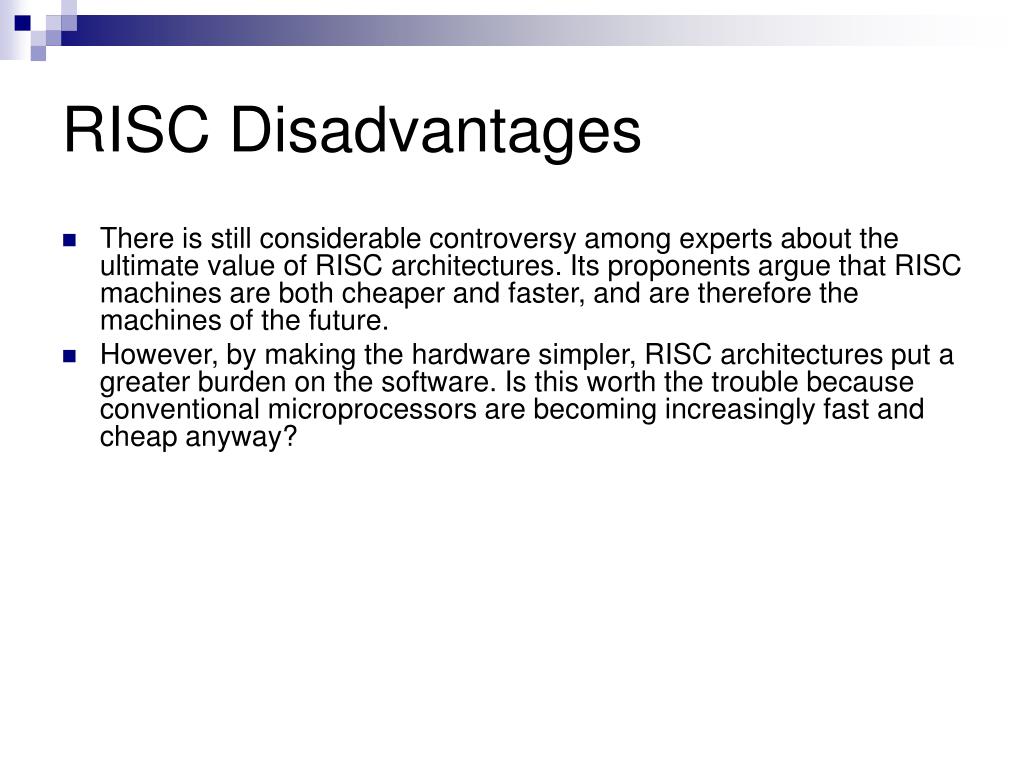 RISC Disadvantages

There is still considerable controversy among experts about the ultimate value of RISC architectures. Its proponents argue that RISC machines are both cheaper and faster, and are therefore the machines of the future.

However, by making the hardware simpler, RISC architectures put a greater burden on the software. Is this worth the trouble because conventional microprocessors are becoming increasingly fast and cheap anyway?